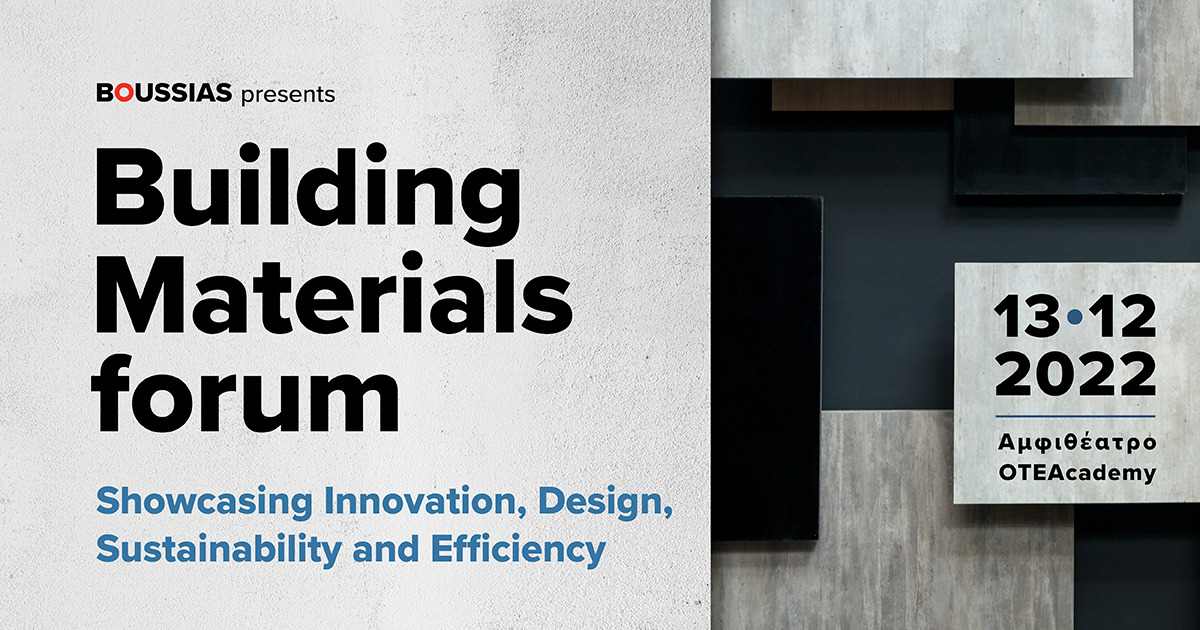 BOUSSIAS presents

Building Materials forum

Showcasing Innovation, Design, Sustainability and Efficiency

13•12 2022

Αμφιθέατρο OTEAcademy